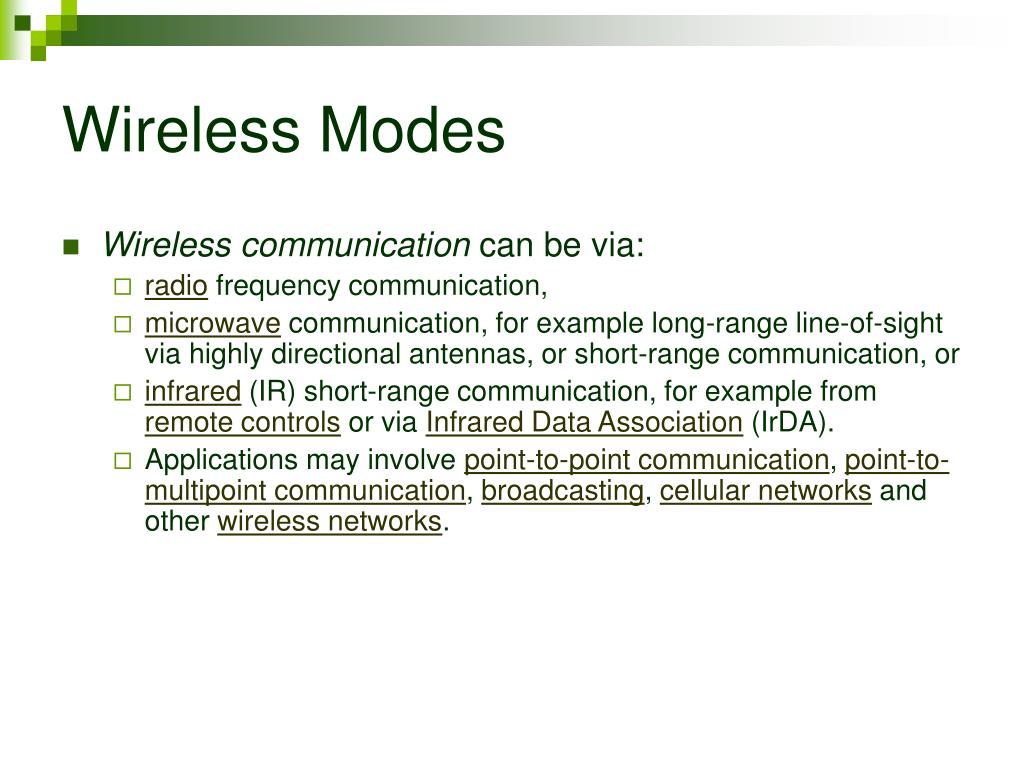 Wireless Modes

Wireless communication can be via:

radio frequency communication,

microwave communication, for example long-range line-of-sight via highly directional antennas, or short-range communication, or

infrared (IR) short-range communication, for example from remote controls or via Infrared Data Association (IrDA).

Applications may involve point-to-point communication, point-to-multipoint communication, broadcasting, cellular networks and other wireless networks.